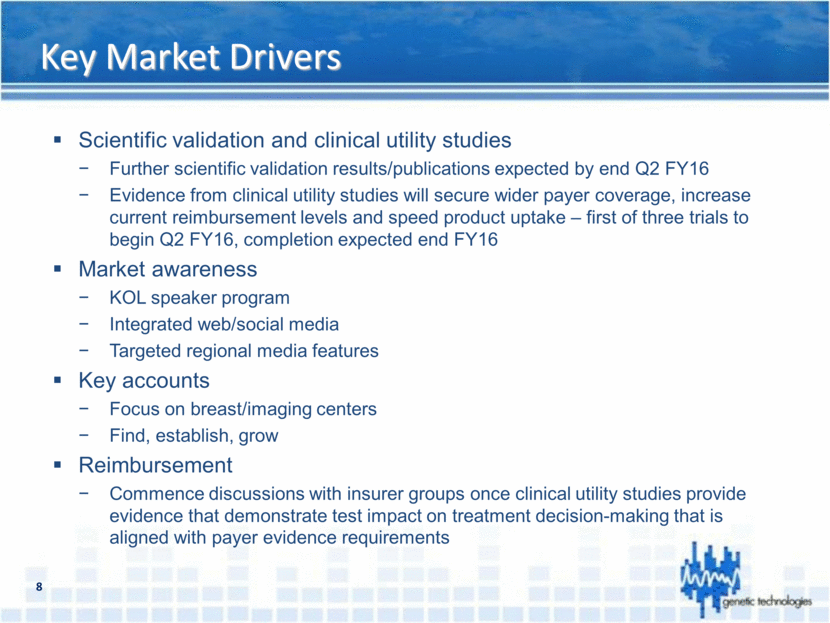 Key Market Drivers

▪ Scientific validation and clinical utility studies

− Further scientific validation results/publications expected by end Q2 FY16

− Evidence from clinical utility studies will secure wider payer coverage, increase current reimbursement levels and speed product uptake – first of three trials to begin Q2 FY16, completion expected end FY16

▪ Market awareness

− KOL speaker program

− Integrated web/social media

− Targeted regional media features

▪ Key accounts

− Focus on breast/imaging centers

− Find, establish, grow

▪ Reimbursement

− Commence discussions with insurer groups once clinical utility studies provide evidence that demonstrate test impact on treatment decision-making that is aligned with payer evidence requirements

8

genetic technologies